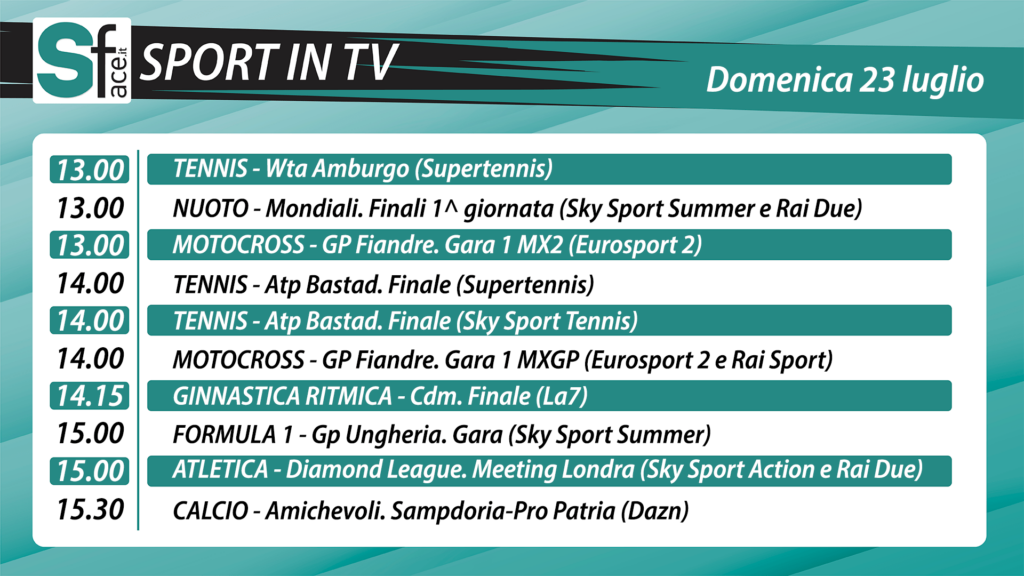 Sface.it SPORT IN TV

Domenica 23 luglio

13.00 TENNIS - Wta Amburgo (Supertennis)
13.00 NUOTO - Mondiali. Finali 1^ giornata (Sky Sport Summer e Rai Due)
13.00 MOTOCROSS - GP Fiandre. Gara 1 MX2 (Eurosport 2)
14.00 TENNIS - Atp Bastad. Finale (Supertennis)
14.00 TENNIS - Atp Bastad. Finale (Sky Sport Tennis)
14.00 MOTOCROSS - GP Fiandre. Gara 1 MXGP (Eurosport 2 e Rai Sport)
14.15 GINNASTICA RITMICA - Cdm. Finale (La7)
15.00 FORMULA 1 - Gp Ungheria. Gara (Sky Sport Summer)
15.00 ATLETICA - Diamond League. Meeting Londra (Sky Sport Action e Rai Due)
15.30 CALCIO - Amichevoli. Sampdoria-Pro Patria (Dazn)